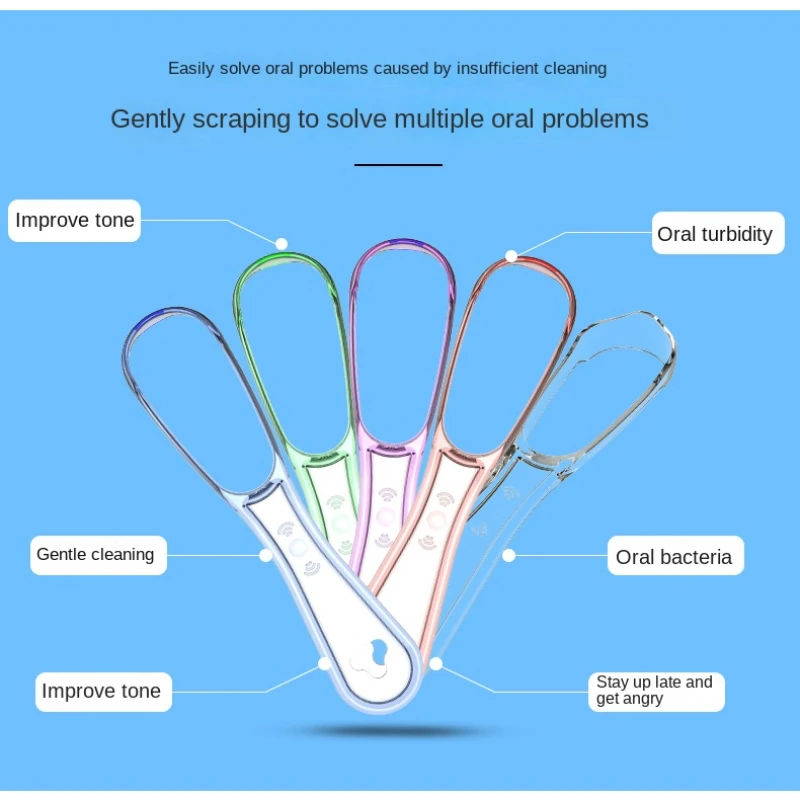 Easily solve oral problems caused by insufficient cleaning

Gently scraping to solve multiple oral problems

Improve tone

Oral turbidity

Gentle cleaning

Oral bacteria

Improve tone

Stay up late and get angry